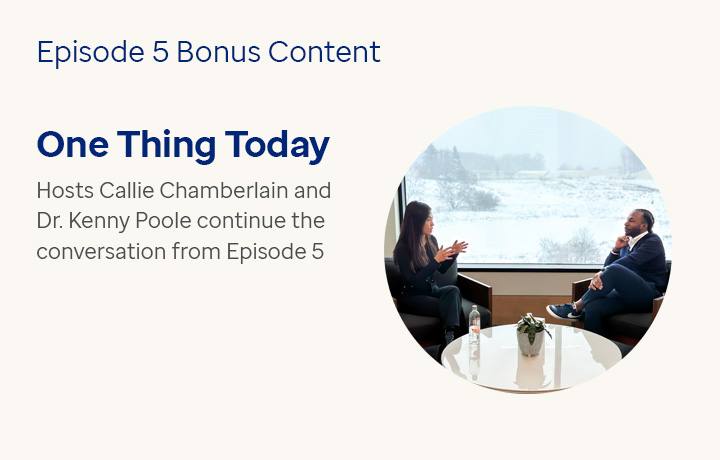 Episode 5 Bonus Content

One Thing Today

Hosts Callie Chamberlain and Dr. Kenny Poole continue the conversation from Episode 5